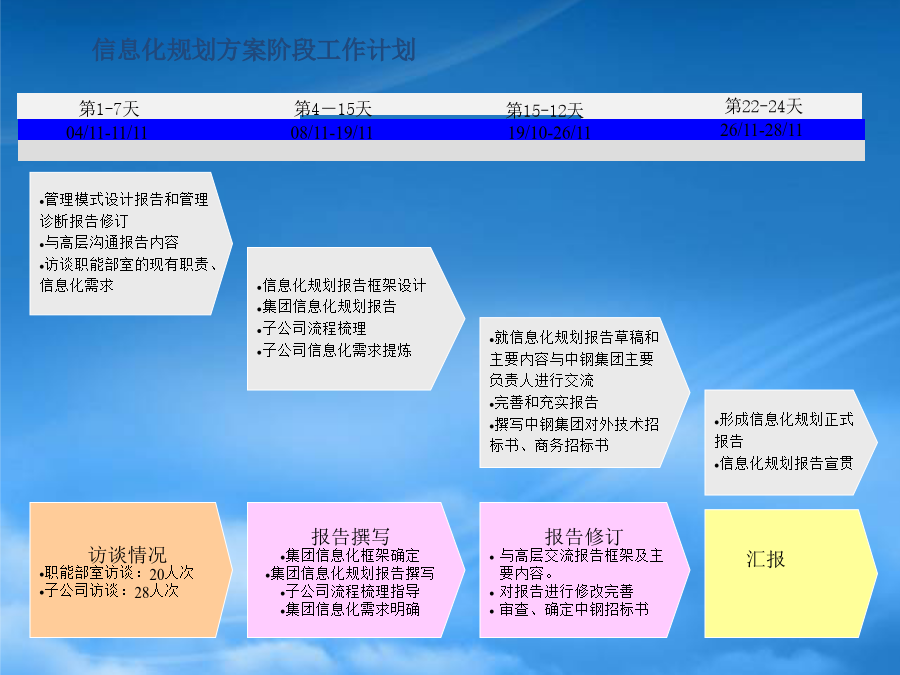 信息化规划方案阶段工作计划

第1-7天
04/11-11/11

第4－15天
08/11-19/11

第15-12天
19/10-26/11

第22-24天
26/11-28/11

•管理模式设计报告和管理诊断报告修订
•与高层沟通报告内容
•访谈职能部室的现有职责、信息化需求

•信息化规划报告框架设计
•集团信息化规划报告
•子公司流程梳理
•子公司信息化需求提炼

•就信息化规划报告草稿和主要内容与中钢集团主要负责人进行交流
•完善和充实报告
•撰写中钢集团对外技术招标书、商务招标书

•形成信息化规划正式报告
•信息化规划报告宣贯

访谈情况
•职能部室访谈：20人次
•子公司访谈：28人次

报告撰写
•集团信息化框架确定
•集团信息化规划报告撰写
•子公司流程梳理指导
•集团信息化需求明确

报告修订
• 与高层交流报告框架及主要内容。
• 对报告进行修改完善
• 审查、确定中钢招标书

汇报